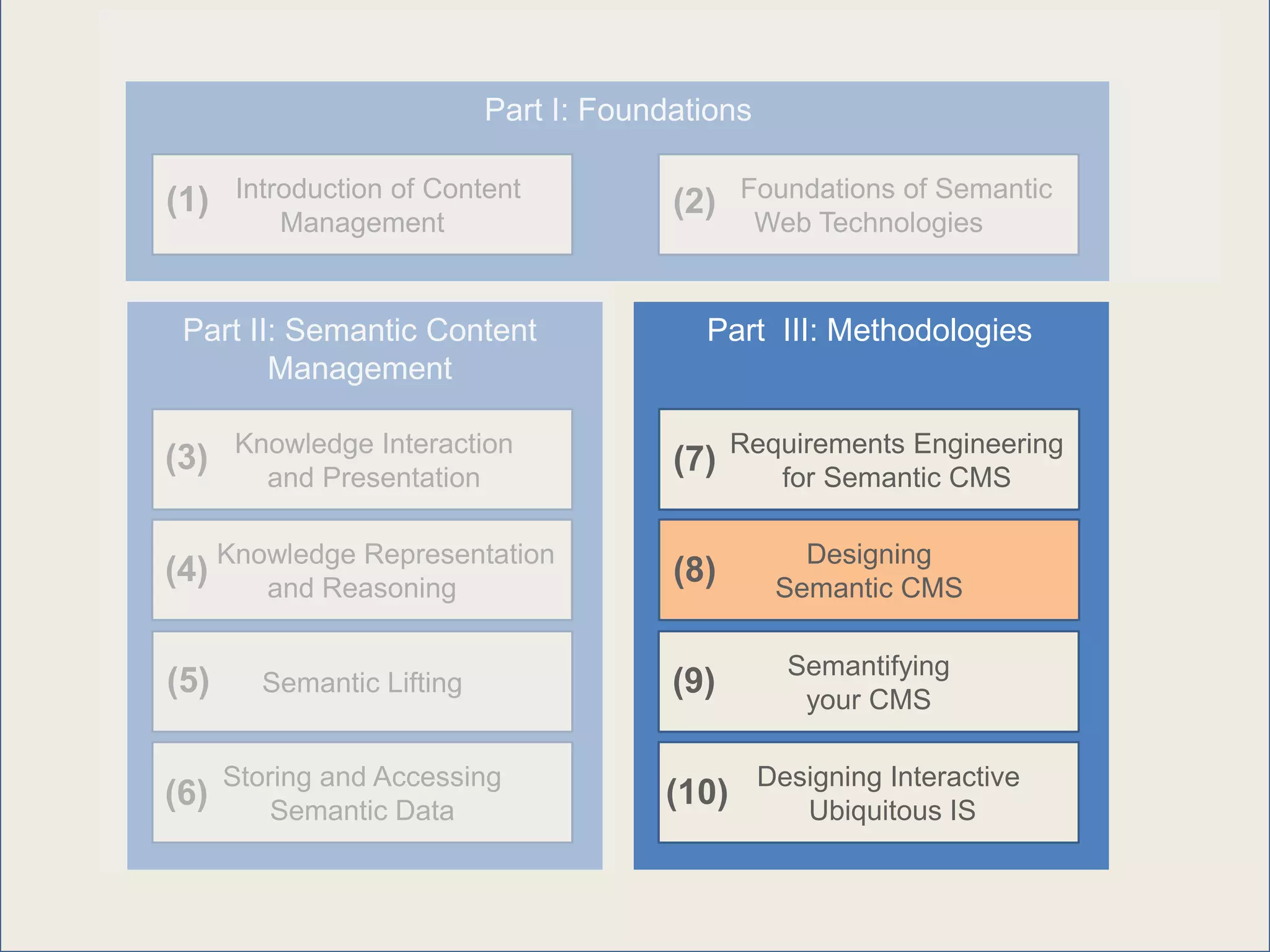 Part I: Foundations

(1) Introduction of Content Management

(2) Foundations of Semantic Web Technologies

Part II: Semantic Content Management

(3) Knowledge Interaction and Presentation

(4) Knowledge Representation and Reasoning

(5) Semantic Lifting

(6) Storing and Accessing Semantic Data

Part III: Methodologies

(7) Requirements Engineering for Semantic CMS

(8) Designing Semantic CMS

(9) Semantifying your CMS

(10) Designing Interactive Ubiquitous IS